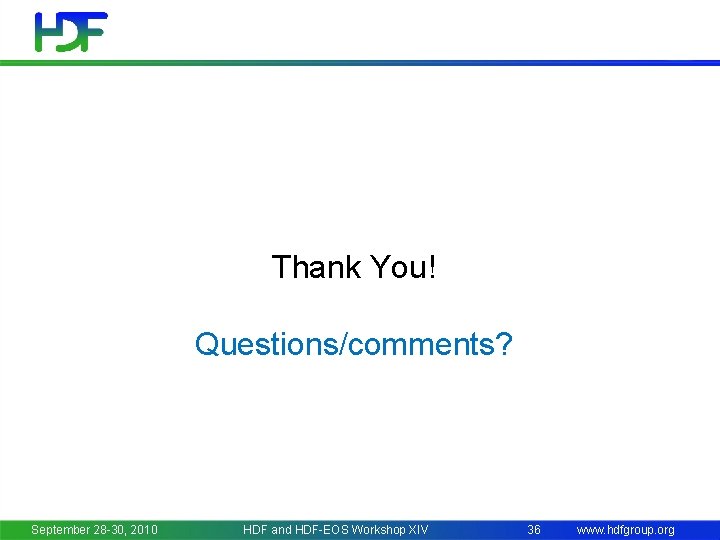 HDF

Thank You!

Questions/comments?

September 28-30, 2010 HDF and HDF-EOS Workshop XIV 36 www.hdfgroup.org